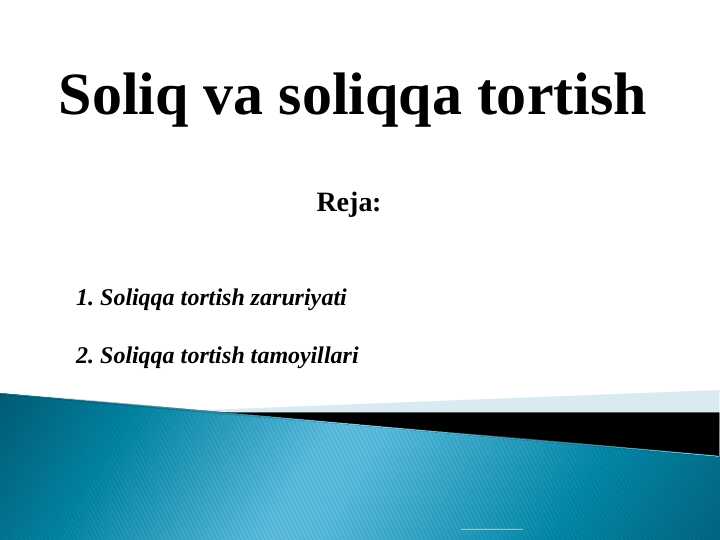 Soliq va soliqqa tortish

Reja:

1. Soliqqa tortish zaruriyati

2. Soliqqa tortish tamoyillari